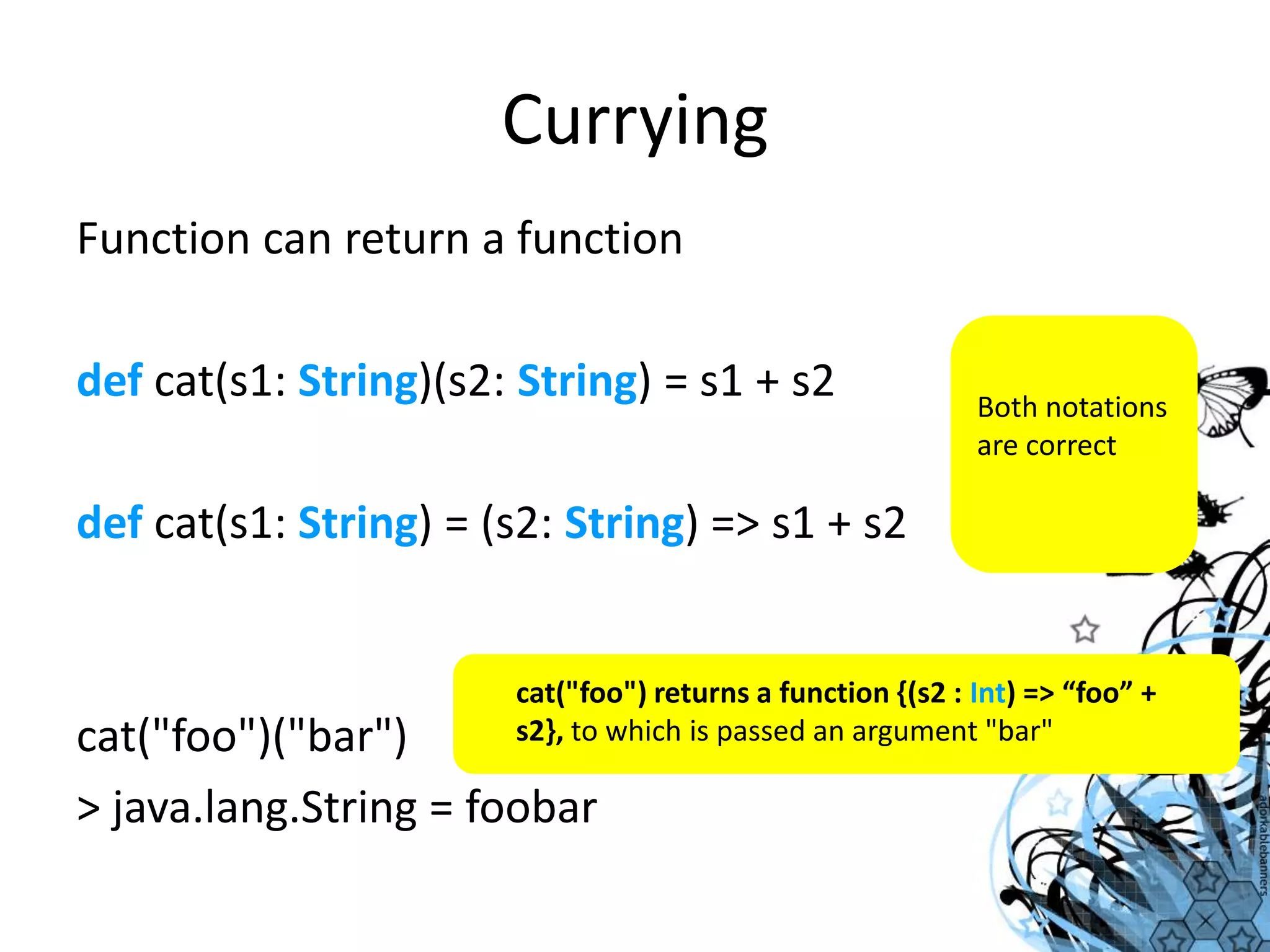 Currying

Function can return a function

def cat(s1: String)(s2: String) = s1 + s2

def cat(s1: String) = (s2: String) => s1 + s2

Both notations are correct

cat("foo")("bar")
> java.lang.String = foobar

cat("foo") returns a function {(s2 : Int) => “foo” + s2}, to which is passed an argument "bar"

adorkablebanners